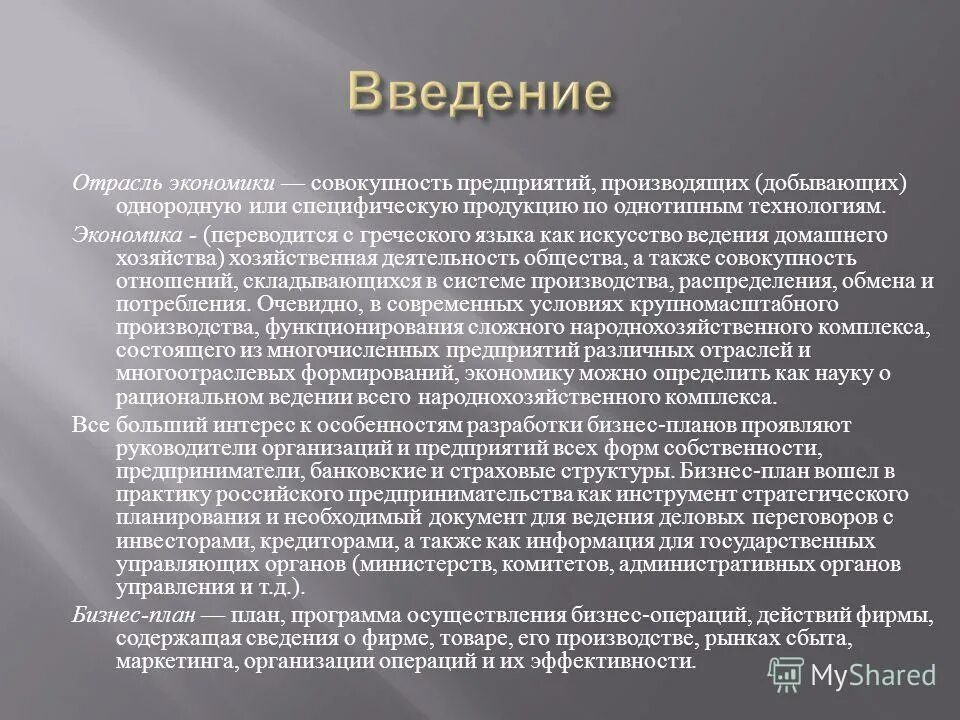 Введение

Отрасль экономики — совокупность предприятий, производящих (добывающих) однородную или специфическую продукцию по однотипным технологиям.

Экономика - (переводится с греческого языка как искусство ведения домашнего хозяйства) хозяйственная деятельность общества, а также совокупность отношений, складывающихся в системе производства, распределения, обмена и потребления. Очевидно, в современных условиях крупномасштабного производства, функционирования сложного народнохозяйственного комплекса, состоящего из многочисленных предприятий различных отраслей и многоотраслевых формирований, экономику можно определить как науку о рациональном ведении всего народнохозяйственного комплекса.

Все больший интерес к особенностям разработки бизнес-планов проявляют руководители организаций и предприятий всех форм собственности, предприниматели, банковские и страховые структуры. Бизнес-план вошел в практику российского предпринимательства как инструмент стратегического планирования и необходимый документ для ведения деловых переговоров с инвесторами, кредиторами, а также как информация для государственных управляющих органов (министерств, комитетов, административных органов управления и т.д.).

Бизнес-план — план, программа осуществления бизнес-операций, действий фирмы, содержащая сведения о фирме, товаре, его производстве, рынках сбыта, маркетинга, организации операций и их эффективности.

MyShared